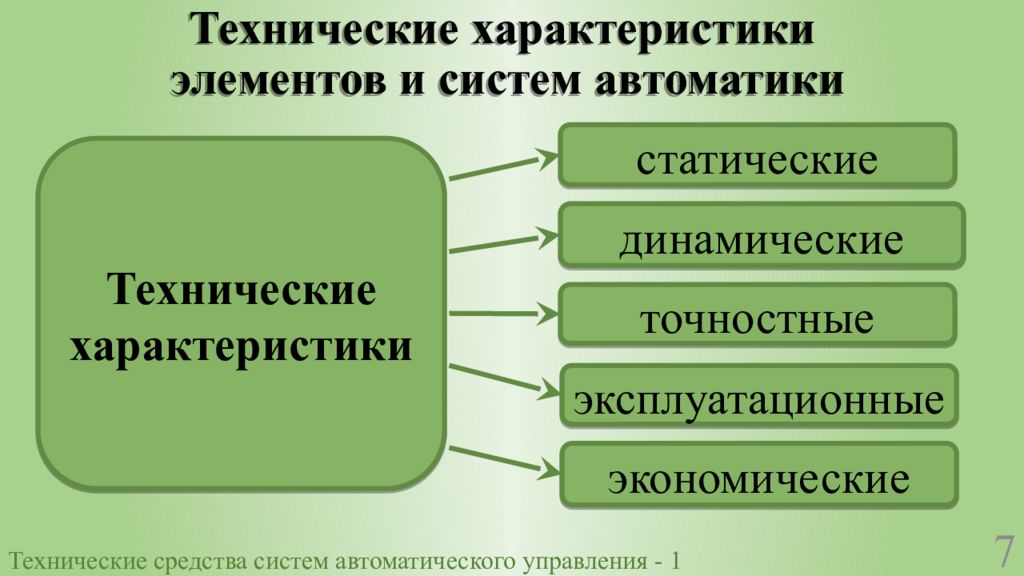 Технические характеристики элементов и систем автоматики

Технические характеристики

статические

динамические

точностные

эксплуатационные

экономические

Технические средства систем автоматического управления - 1

7